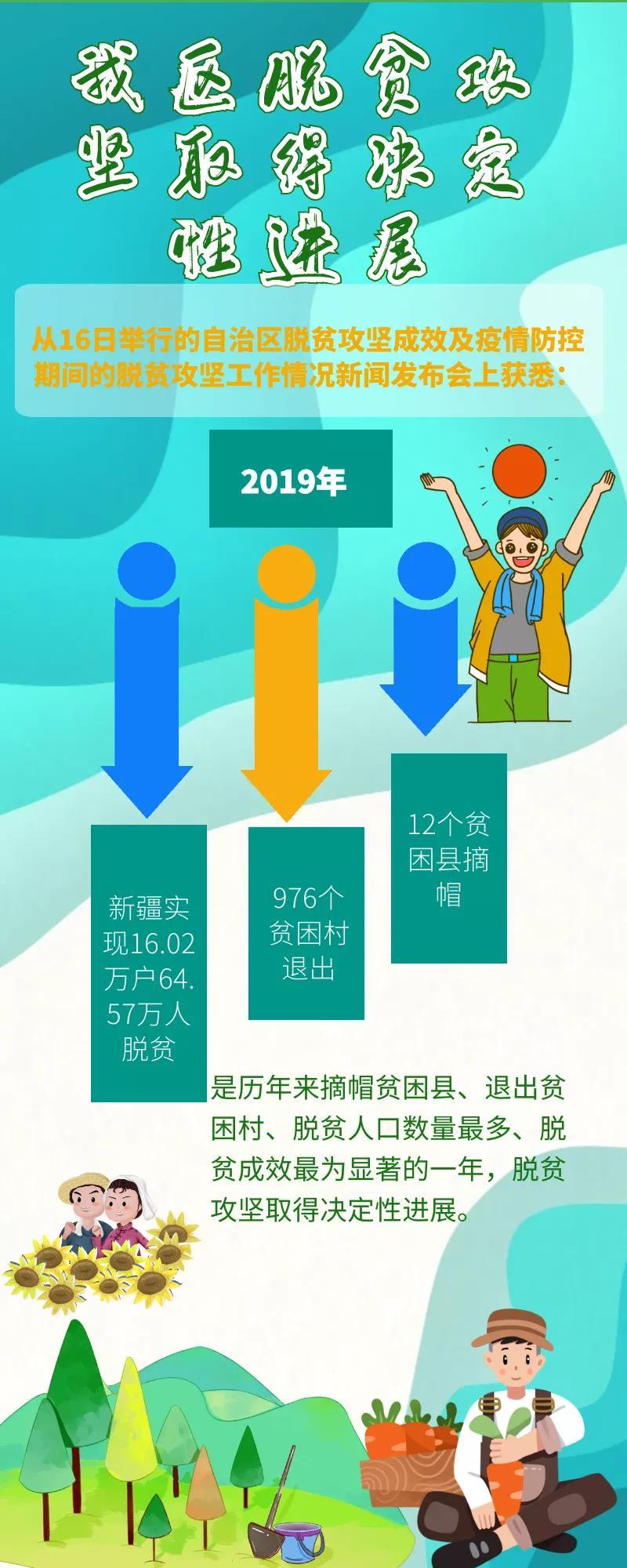 我区脱贫攻坚取得决定性进展

从16日举行的自治区脱贫攻坚成效及疫情防控期间的脱贫攻坚工作情况新闻发布会上获悉：

2019年

新疆实现16.02万户64.57万人脱贫

976个贫困村退出

12个贫困县摘帽

是历年来摘帽贫困县、退出贫困村、脱贫人口数量最多、脱贫成效最为显著的一年，脱贫攻坚取得决定性进展。